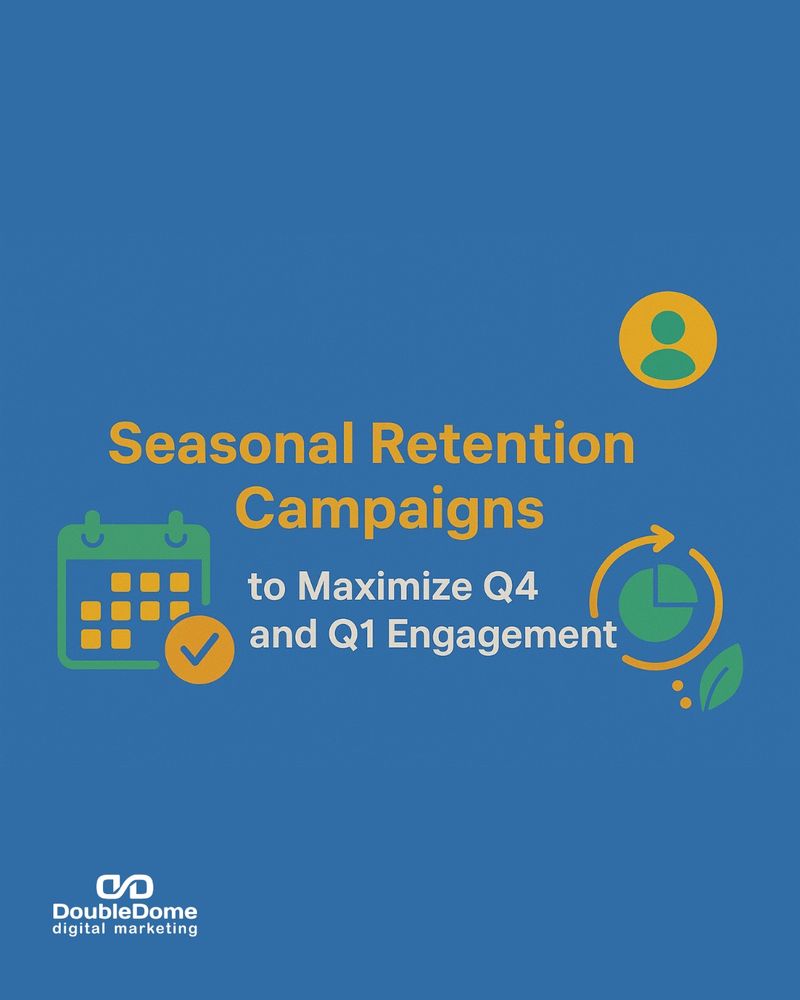 Seasonal Retention Campaigns

to Maximize Q4 and Q1 Engagement

DoubleDome
digital marketing